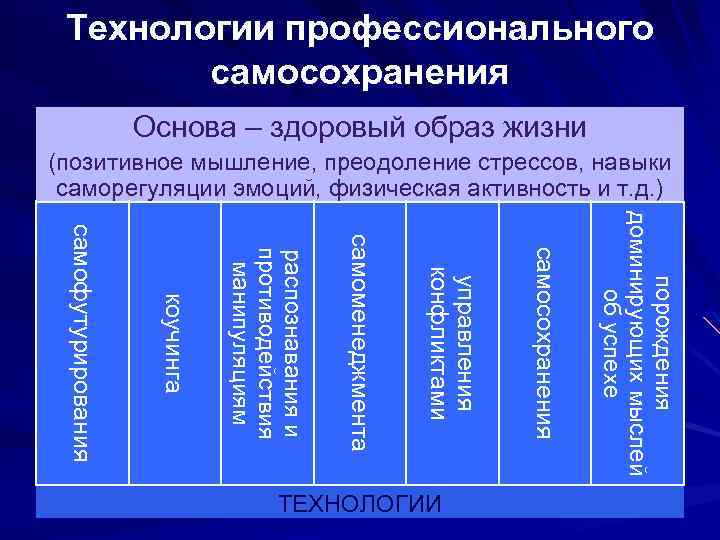 Технологии профессионального самосохранения

Основа – здоровый образ жизни

(позитивное мышление, преодоление стрессов, навыки саморегуляции эмоций, физическая активность и т.д.)

самофутурирования

коучинга

распознавания и противодействия манипуляциям

самоменеджмента

управления конфликтами

самосохранения

порождения доминирующих мыслей об успехе

ТЕХНОЛОГИИ